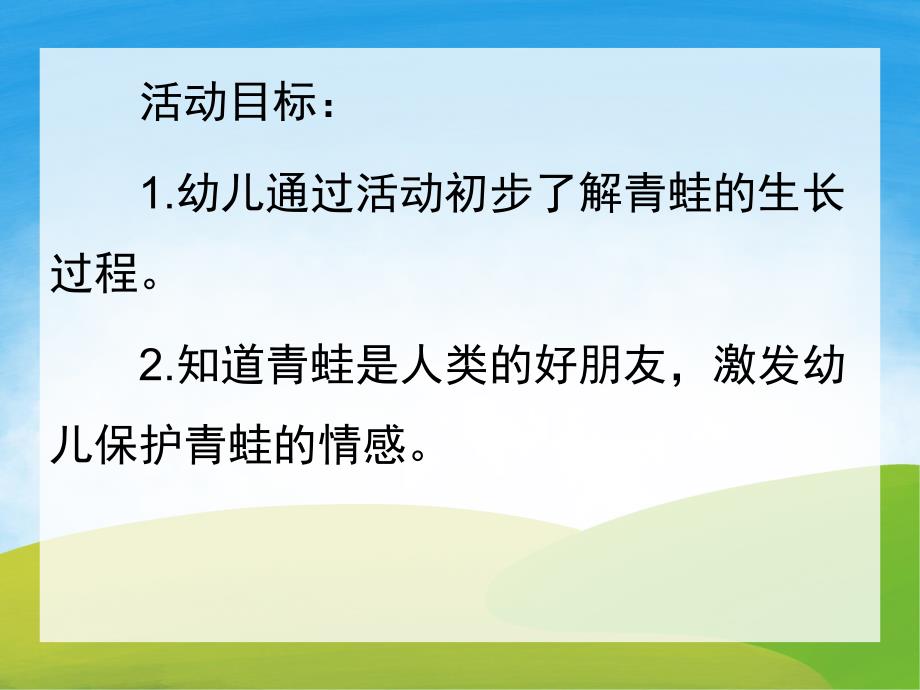 活动目标：

1.幼儿通过活动初步了解青蛙的生长过程。

2.知道青蛙是人类的好朋友，激发幼儿保护青蛙的情感。